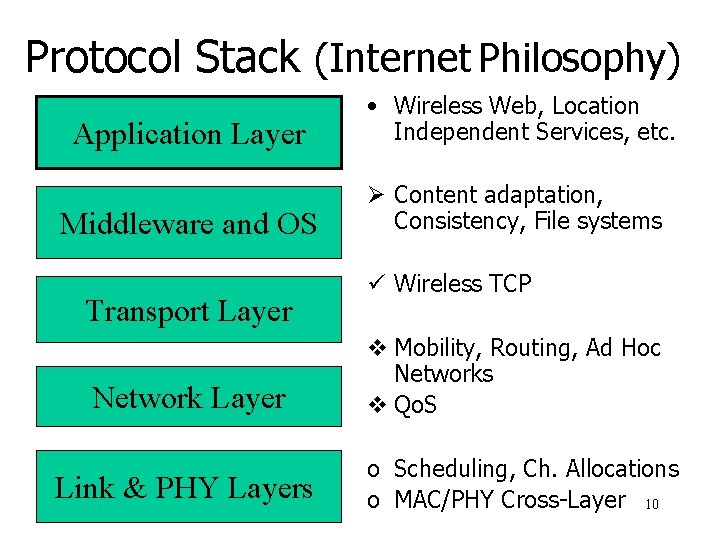 Protocol Stack (Internet Philosophy)

Application Layer

Middleware and OS

Transport Layer

Network Layer

Link & PHY Layers

• Wireless Web, Location Independent Services, etc.

➢ Content adaptation, Consistency, File systems

✓ Wireless TCP

❖ Mobility, Routing, Ad Hoc Networks
❖ QoS

o Scheduling, Ch. Allocations
o MAC/PHY Cross-Layer

10